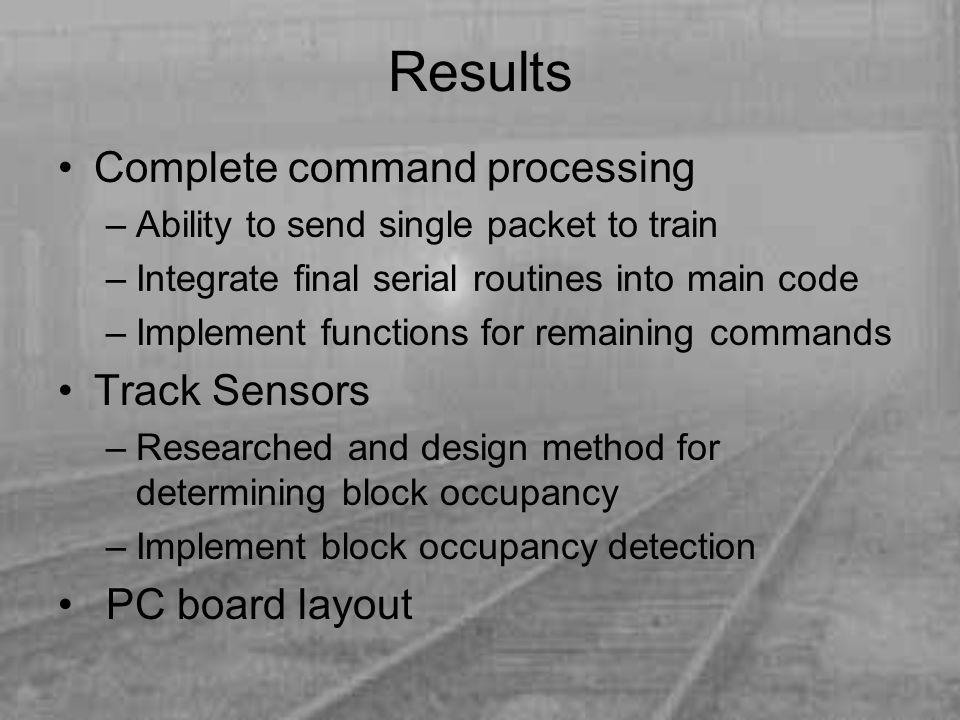 Results

• Complete command processing
– Ability to send single packet to train
– Integrate final serial routines into main code
– Implement functions for remaining commands
• Track Sensors
– Researched and design method for determining block occupancy
– Implement block occupancy detection
• PC board layout